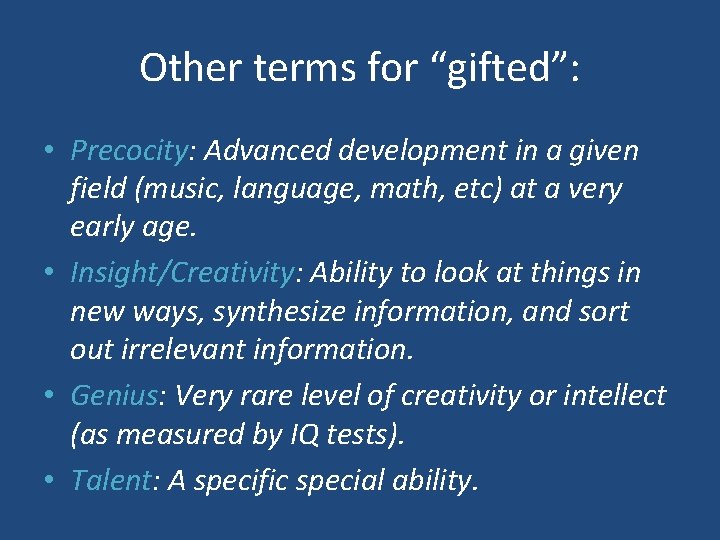 Other terms for “gifted”:

• Precocity: Advanced development in a given field (music, language, math, etc) at a very early age.
• Insight/Creativity: Ability to look at things in new ways, synthesize information, and sort out irrelevant information.
• Genius: Very rare level of creativity or intellect (as measured by IQ tests).
• Talent: A specific special ability.